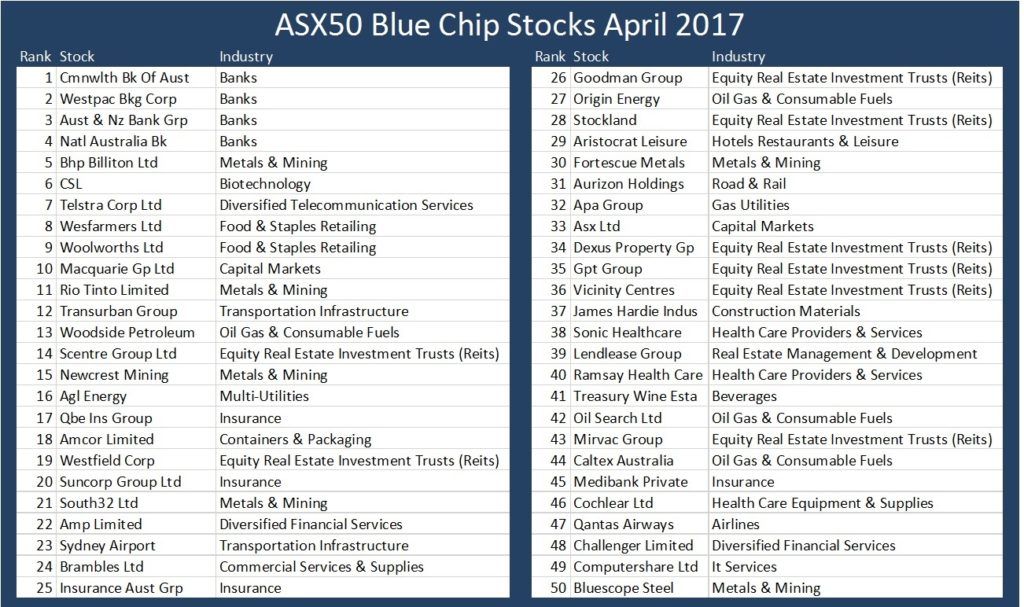 ASX50 Blue Chip Stocks April 2017

| Rank | Stock | Industry |
|---|---|---|
| 1 | Cmnwlth Bk Of Aust | Banks |
| 2 | Westpac Bkg Corp | Banks |
| 3 | Aust & Nz Bank Grp | Banks |
| 4 | Natl Australia Bk | Banks |
| 5 | Bhp Billiton Ltd | Metals & Mining |
| 6 | CSL | Biotechnology |
| 7 | Telstra Corp Ltd | Diversified Telecommunication Services |
| 8 | Wesfarmers Ltd | Food & Staples Retailing |
| 9 | Woolworths Ltd | Food & Staples Retailing |
| 10 | Macquarie Gp Ltd | Capital Markets |
| 11 | Rio Tinto Limited | Metals & Mining |
| 12 | Transurban Group | Transportation Infrastructure |
| 13 | Woodside Petroleum | Oil Gas & Consumable Fuels |
| 14 | Scentre Group Ltd | Equity Real Estate Investment Trusts (Reits) |
| 15 | Newcrest Mining | Metals & Mining |
| 16 | Agl Energy | Multi-Utilities |
| 17 | Qbe Ins Group | Insurance |
| 18 | Amcor Limited | Containers & Packaging |
| 19 | Westfield Corp | Equity Real Estate Investment Trusts (Reits) |
| 20 | Suncorp Group Ltd | Insurance |
| 21 | South32 Ltd | Metals & Mining |
| 22 | Amp Limited | Diversified Financial Services |
| 23 | Sydney Airport | Transportation Infrastructure |
| 24 | Brambles Ltd | Commercial Services & Supplies |
| 25 | Insurance Aust Grp | Insurance |

| Rank | Stock | Industry |
|---|---|---|
| 26 | Goodman Group | Equity Real Estate Investment Trusts (Reits) |
| 27 | Origin Energy | Oil Gas & Consumable Fuels |
| 28 | Stockland | Equity Real Estate Investment Trusts (Reits) |
| 29 | Aristocrat Leisure | Hotels Restaurants & Leisure |
| 30 | Fortescue Metals | Metals & Mining |
| 31 | Aurizon Holdings | Road & Rail |
| 32 | Apa Group | Gas Utilities |
| 33 | Asx Ltd | Capital Markets |
| 34 | Dexus Property Gp | Equity Real Estate Investment Trusts (Reits) |
| 35 | Gpt Group | Equity Real Estate Investment Trusts (Reits) |
| 36 | Vicinity Centres | Equity Real Estate Investment Trusts (Reits) |
| 37 | James Hardie Indus | Construction Materials |
| 38 | Sonic Healthcare | Health Care Providers & Services |
| 39 | Lendlease Group | Real Estate Management & Development |
| 40 | Ramsay Health Care | Health Care Providers & Services |
| 41 | Treasury Wine Esta | Beverages |
| 42 | Oil Search Ltd | Oil Gas & Consumable Fuels |
| 43 | Mirvac Group | Equity Real Estate Investment Trusts (Reits) |
| 44 | Caltex Australia | Oil Gas & Consumable Fuels |
| 45 | Medibank Private | Insurance |
| 46 | Cochlear Ltd | Health Care Equipment & Supplies |
| 47 | Qantas Airways | Airlines |
| 48 | Challenger Limited | Diversified Financial Services |
| 49 | Computershare Ltd | It Services |
| 50 | Bluescope Steel | Metals & Mining |